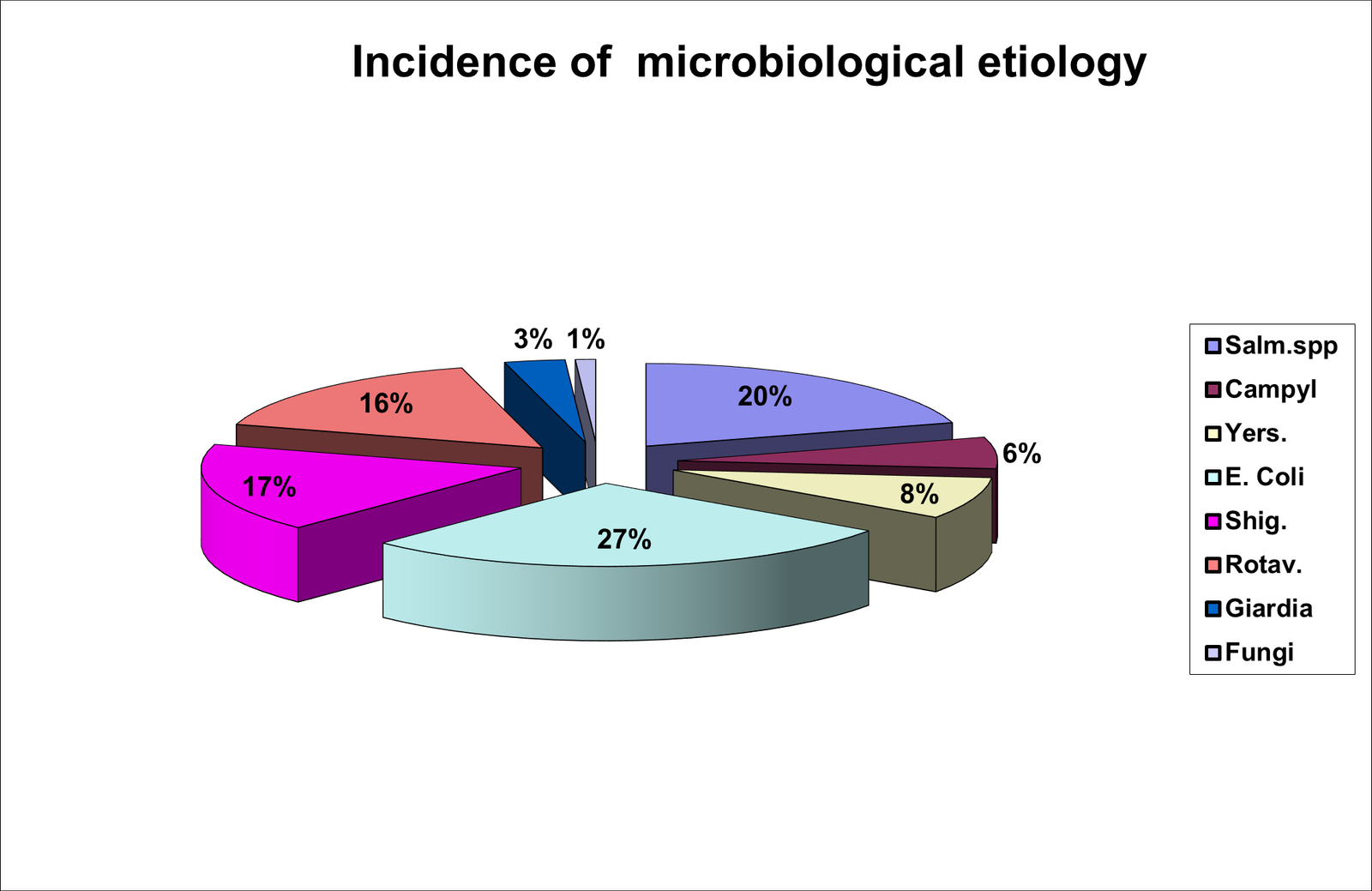 Incidence of  microbiological etiology

3%
1%
20%
16%
6%
17%
8%
27%

Salm.spp
Campyl
Yers.
E. Coli
Shig.
Rotav.
Giardia
Fungi